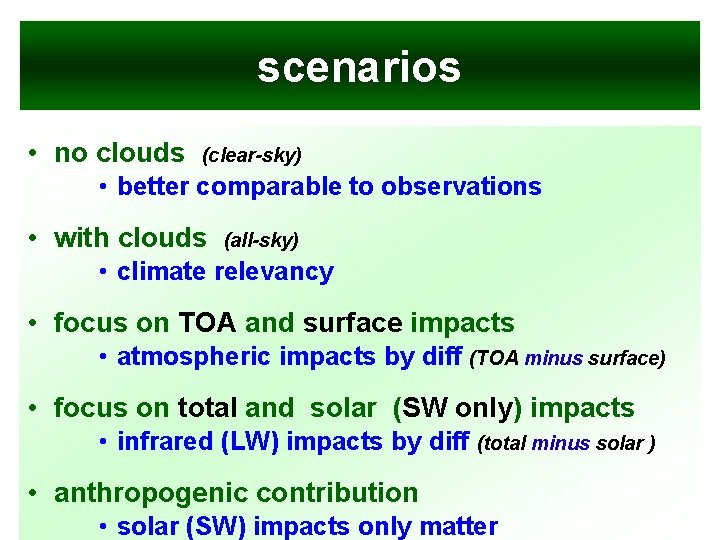 scenarios

• no clouds (clear-sky)
  • better comparable to observations

• with clouds (all-sky)
  • climate relevancy

• focus on TOA and surface impacts
  • atmospheric impacts by diff (TOA minus surface)

• focus on total and solar (SW only) impacts
  • infrared (LW) impacts by diff (total minus solar )

• anthropogenic contribution
  • solar (SW) impacts only matter